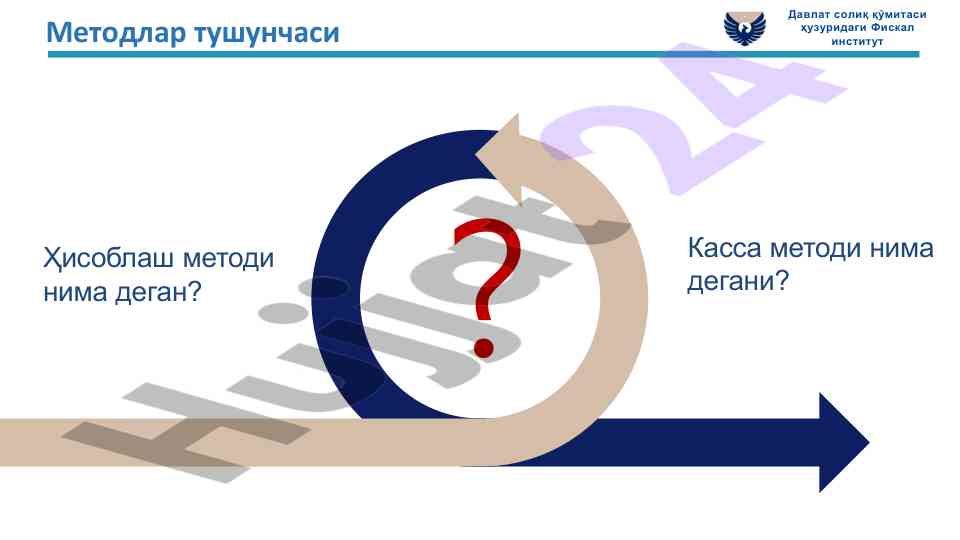 Методлар тушунчаси

Давлат солиқ қўмитаси ҳузуридаги Фискал институт

Ҳисоблаш методи нима деган?

?

Касса методи нима дегани?

Hujjat24